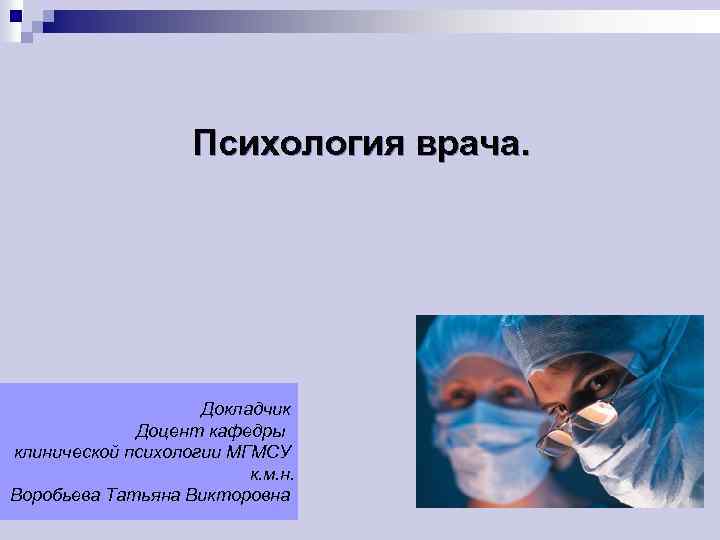 Психология врача.

Докладчик
Доцент кафедры
клинической психологии МГМСУ
к.м.н.
Воробьева Татьяна Викторовна